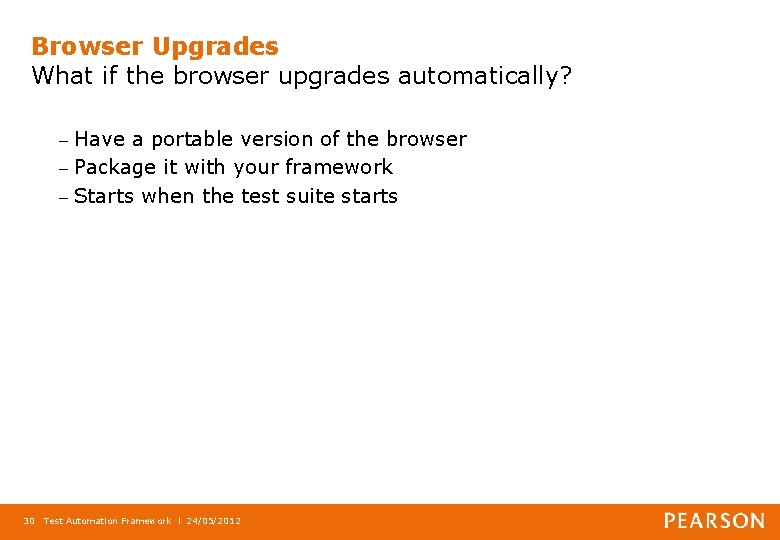 Browser Upgrades
What if the browser upgrades automatically?

– Have a portable version of the browser
– Package it with your framework
– Starts when the test suite starts

30 Test Automation Framework | 24/05/2012

PEARSON